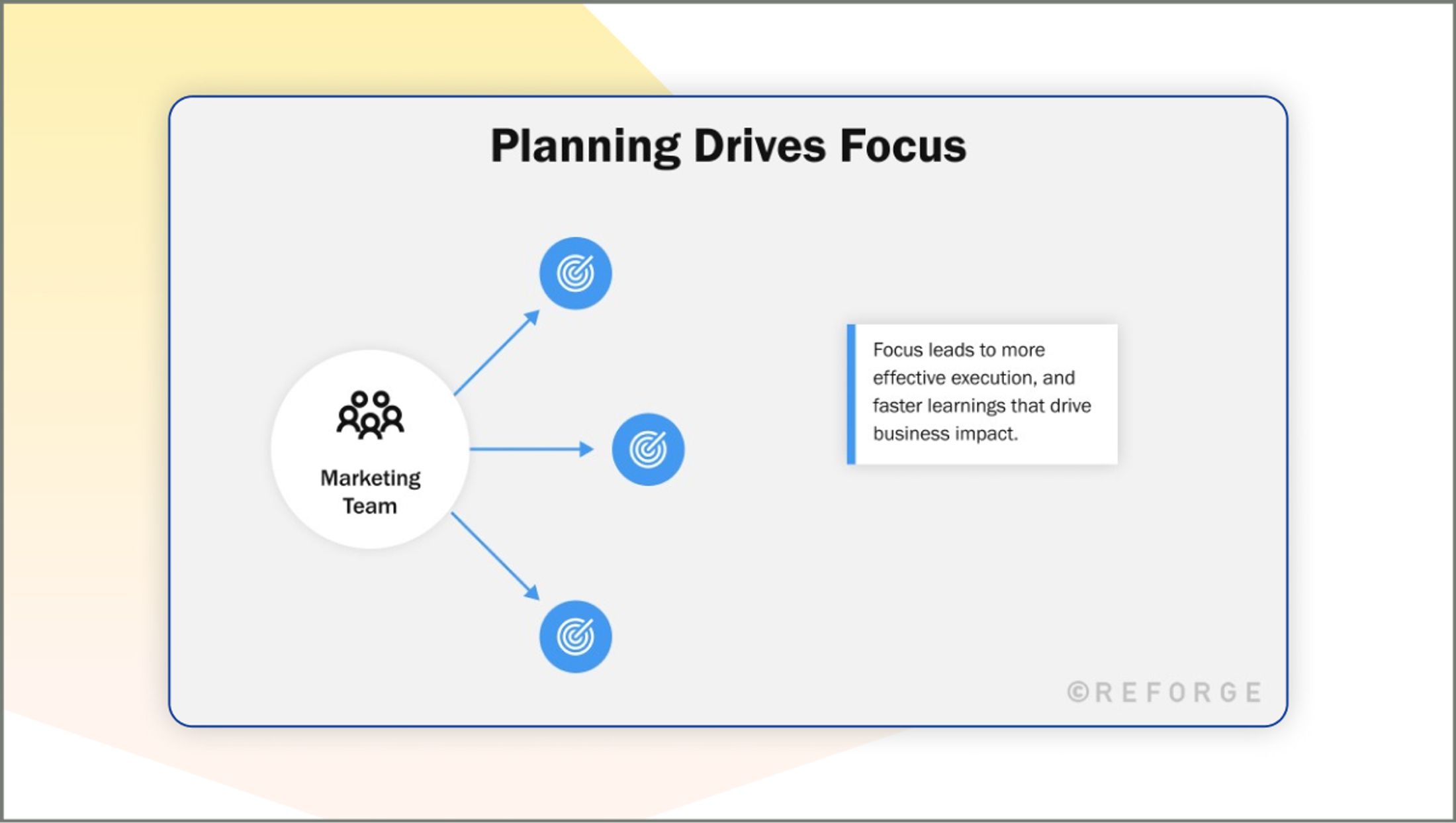 Planning Drives Focus

Marketing Team

Focus leads to more effective execution, and faster learnings that drive business impact.

©REFORGE